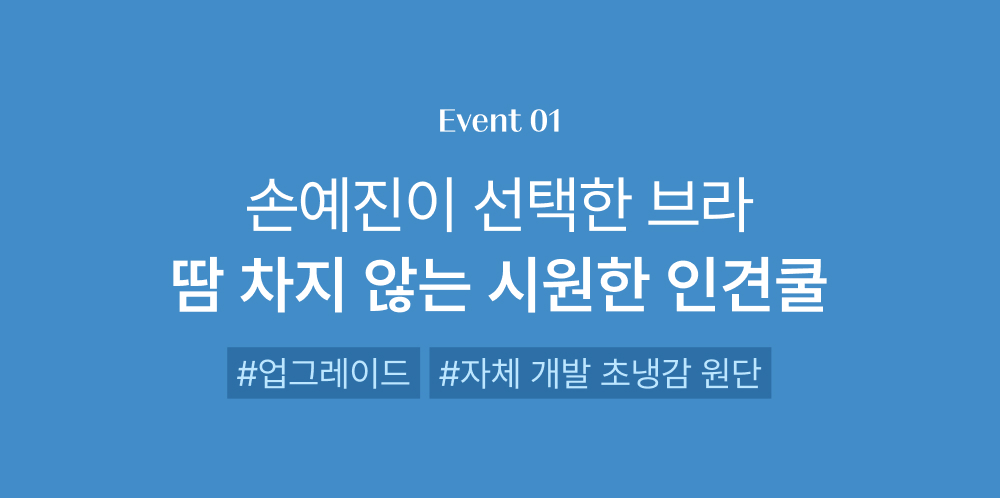 Event 01

손예진이 선택한 브라
땀 차지 않는 시원한 인견쿨

#업그레이드 #자체 개발 초냉감 원단